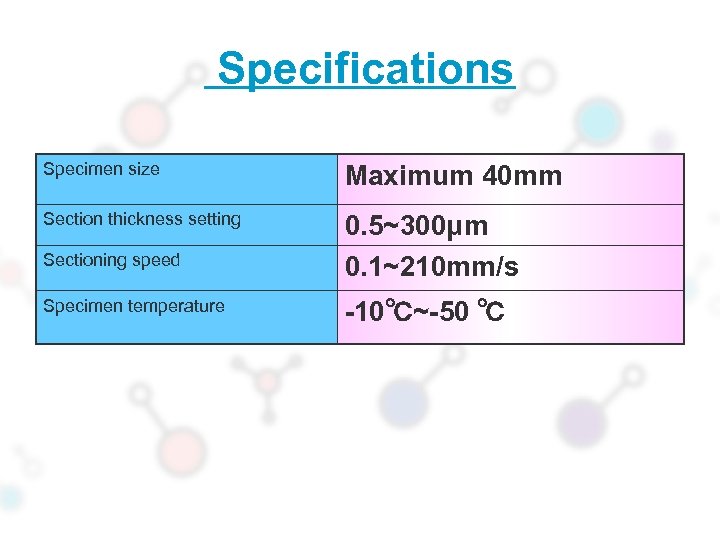 Specifications

| Specimen size | Maximum 40mm |
|---|---|
| Section thickness setting | 0.5~300μm |
| Sectioning speed | 0.1~210mm/s |
| Specimen temperature | -10℃~-50 ℃ |